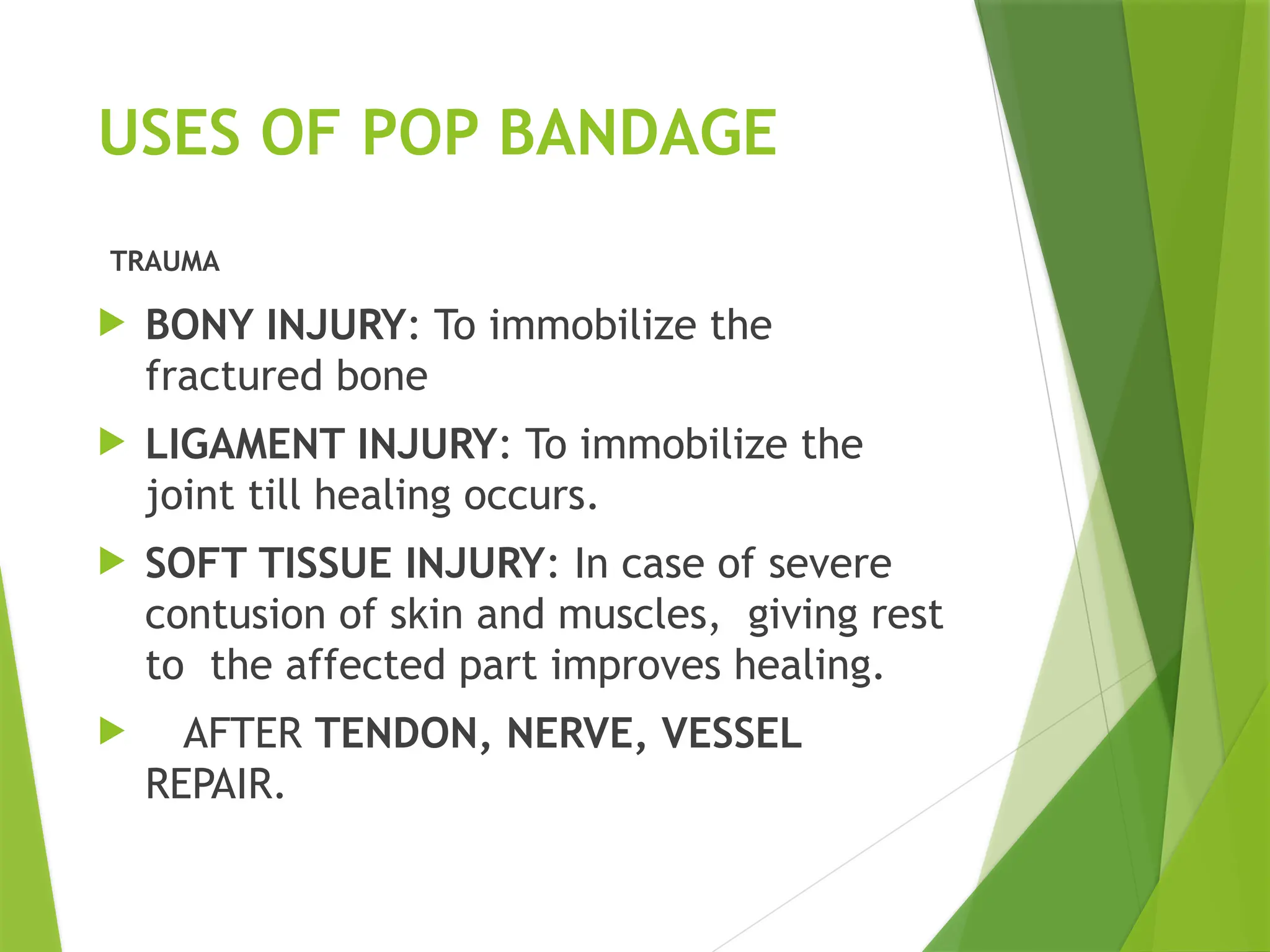 USES OF POP BANDAGE

TRAUMA

BONY INJURY: To immobilize the fractured bone

LIGAMENT INJURY: To immobilize the joint till healing occurs.

SOFT TISSUE INJURY: In case of severe contusion of skin and muscles, giving rest to the affected part improves healing.

AFTER TENDON, NERVE, VESSEL REPAIR.